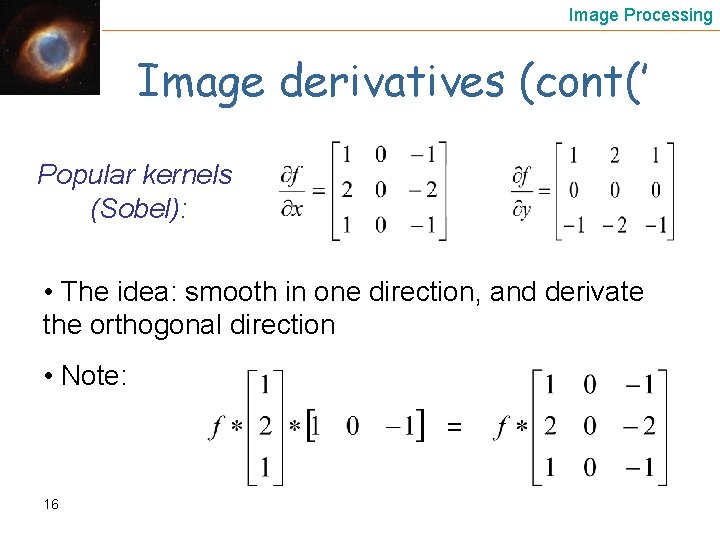 Image Processing

Image derivatives (cont('

Popular kernels (Sobel):

$\frac{\partial f}{\partial x} = \begin{bmatrix} 1 & 0 & -1 \\ 2 & 0 & -2 \\ 1 & 0 & -1 \end{bmatrix}$ $\frac{\partial f}{\partial y} = \begin{bmatrix} 1 & 2 & 1 \\ 0 & 0 & 0 \\ -1 & -2 & -1 \end{bmatrix}$

• The idea: smooth in one direction, and derivate the orthogonal direction

• Note:

$f * \begin{bmatrix} 1 \\ 2 \\ 1 \end{bmatrix} * \begin{bmatrix} 1 & 0 & -1 \end{bmatrix} = f * \begin{bmatrix} 1 & 0 & -1 \\ 2 & 0 & -2 \\ 1 & 0 & -1 \end{bmatrix}$

16